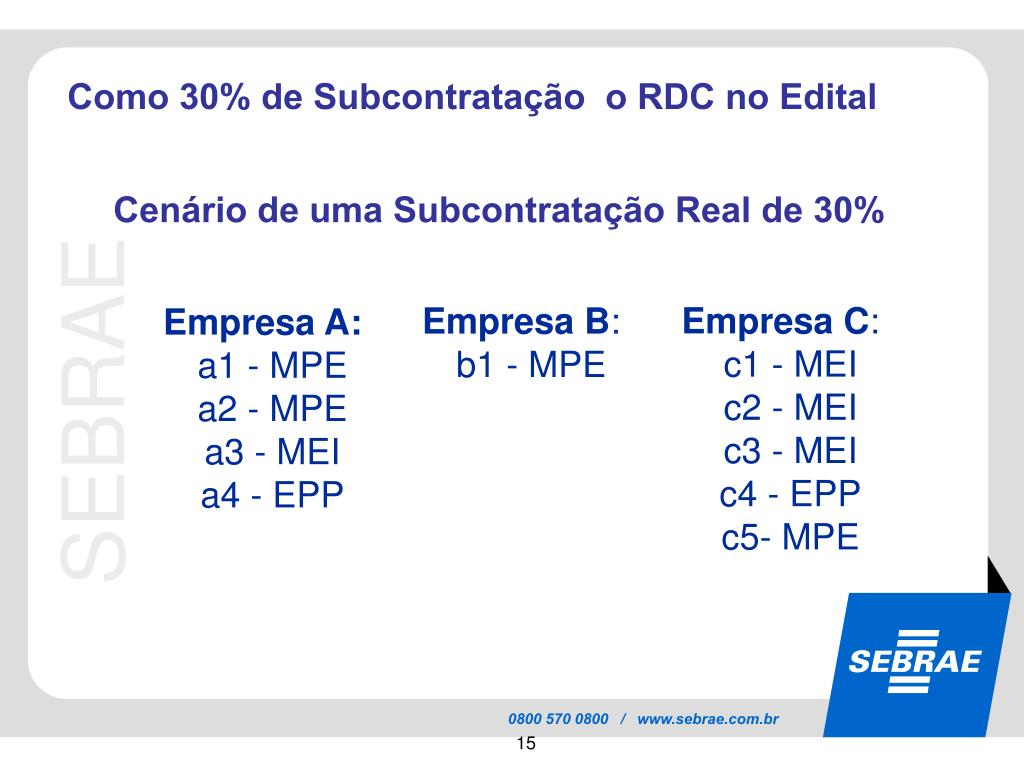 Como 30% de Subcontratação o RDC no Edital

Cenário de uma Subcontratação Real de 30%

SEBRAE

Empresa A:
a1 - MPE
a2 - MPE
a3 - MEI
a4 - EPP

Empresa B:
b1 - MPE

Empresa C:
c1 - MEI
c2 - MEI
c3 - MEI
c4 - EPP
c5- MPE

SEBRAE

0800 570 0800 / www.sebrae.com.br

15